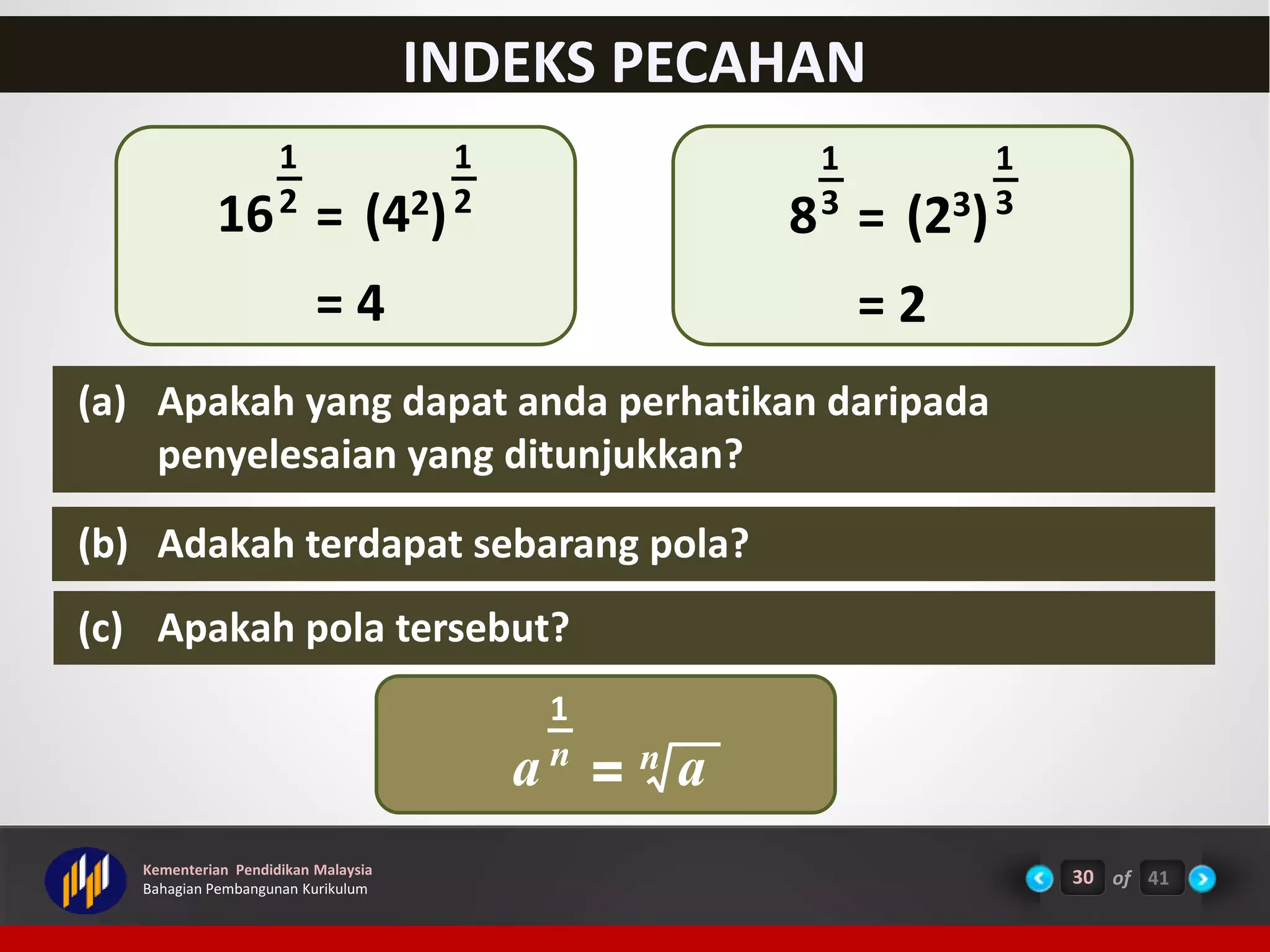 INDEKS PECAHAN

$16^{\frac{1}{2}} = (4^2)^{\frac{1}{2}}$
$= 4$

$8^{\frac{1}{3}} = (2^3)^{\frac{1}{3}}$
$= 2$

(a) Apakah yang dapat anda perhatikan daripada penyelesaian yang ditunjukkan?

(b) Adakah terdapat sebarang pola?

(c) Apakah pola tersebut?

$a^{\frac{1}{n}} = \sqrt[n]{a}$

Kementerian Pendidikan Malaysia
Bahagian Pembangunan Kurikulum

30 of 41